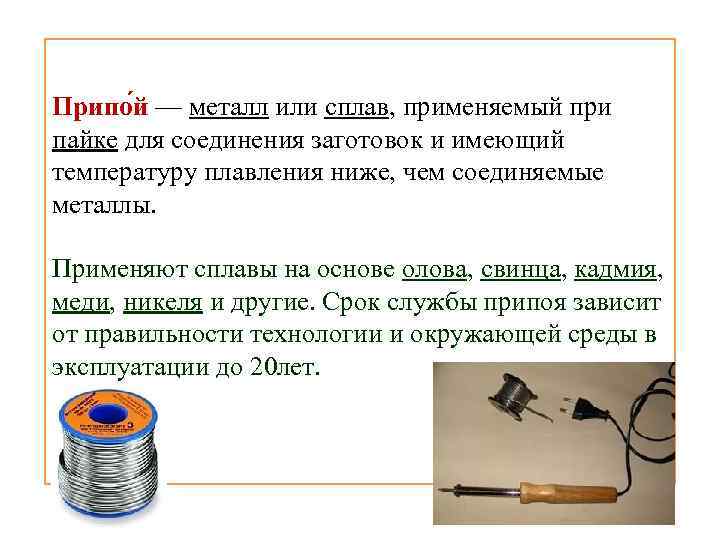 Припо́й — металл или сплав, применяемый при пайке для соединения заготовок и имеющий температуру плавления ниже, чем соединяемые металлы.

Применяют сплавы на основе олова, свинца, кадмия, меди, никеля и другие. Срок службы припоя зависит от правильности технологии и окружающей среды в эксплуатации до 20лет.